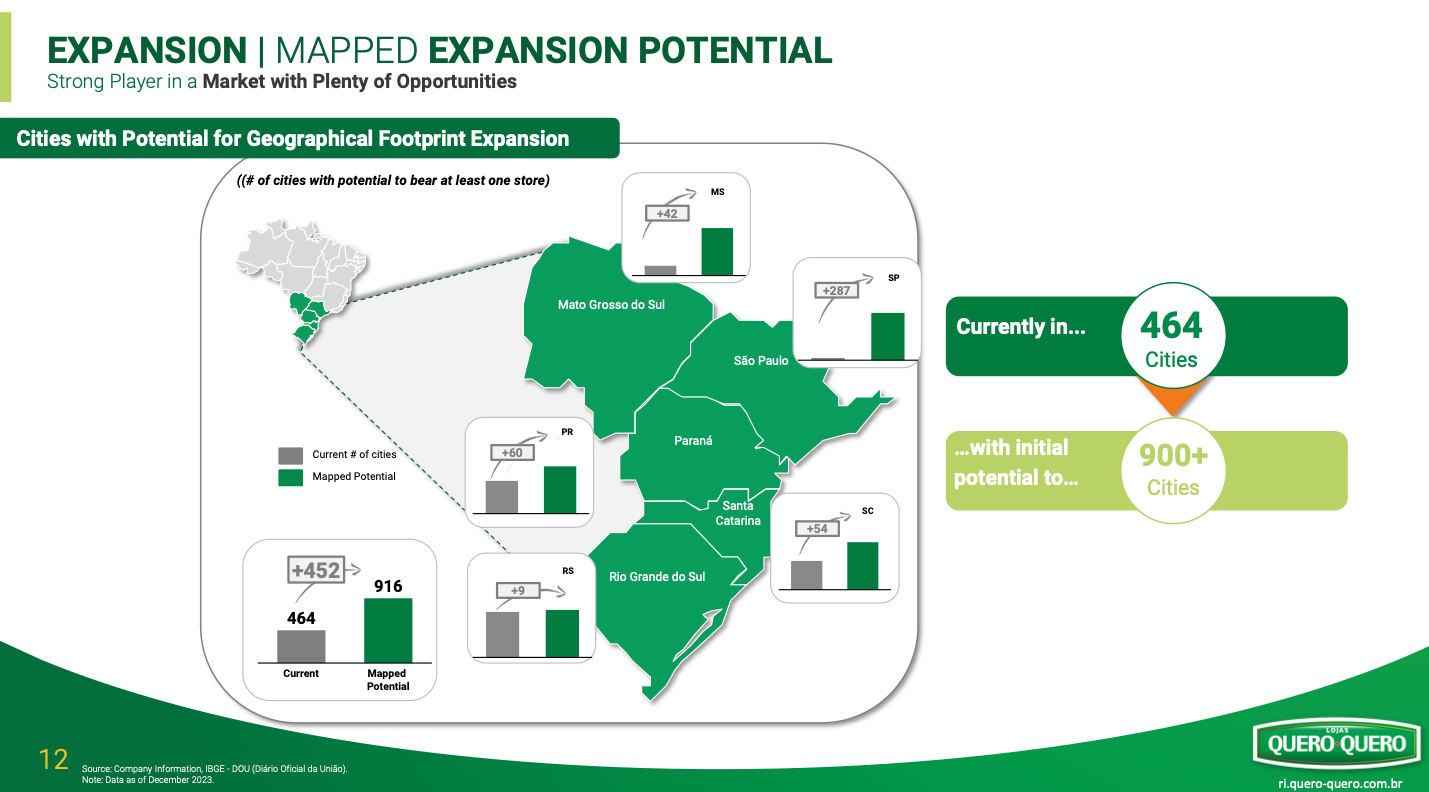 EXPANSION | MAPPED EXPANSION POTENTIAL
Strong Player in a Market with Plenty of Opportunities

Cities with Potential for Geographical Footprint Expansion

((# of cities with potential to bear at least one store)

MS
+42

SP
+287

Mato Grosso do Sul

São Paulo

Paraná

Santa Catarina

Rio Grande do Sul

PR
+60

SC
+54

RS
+9

Current # of cities
Mapped Potential

+452
464
916
Current
Mapped Potential

Currently in...
464
Cities

...with initial potential to...
900+
Cities

12
Source: Company Information, IBGE - DOU (Diário Oficial da União).
Note: Data as of December 2023.

LOJAS
QUERO-QUERO
ri.quero-quero.com.br